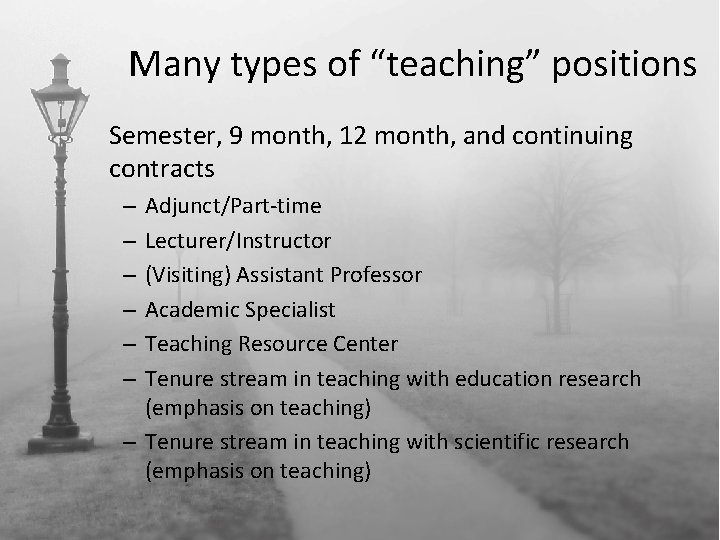 Many types of “teaching” positions

Semester, 9 month, 12 month, and continuing contracts

– Adjunct/Part-time
– Lecturer/Instructor
– (Visiting) Assistant Professor
– Academic Specialist
– Teaching Resource Center
– Tenure stream in teaching with education research (emphasis on teaching)
– Tenure stream in teaching with scientific research (emphasis on teaching)